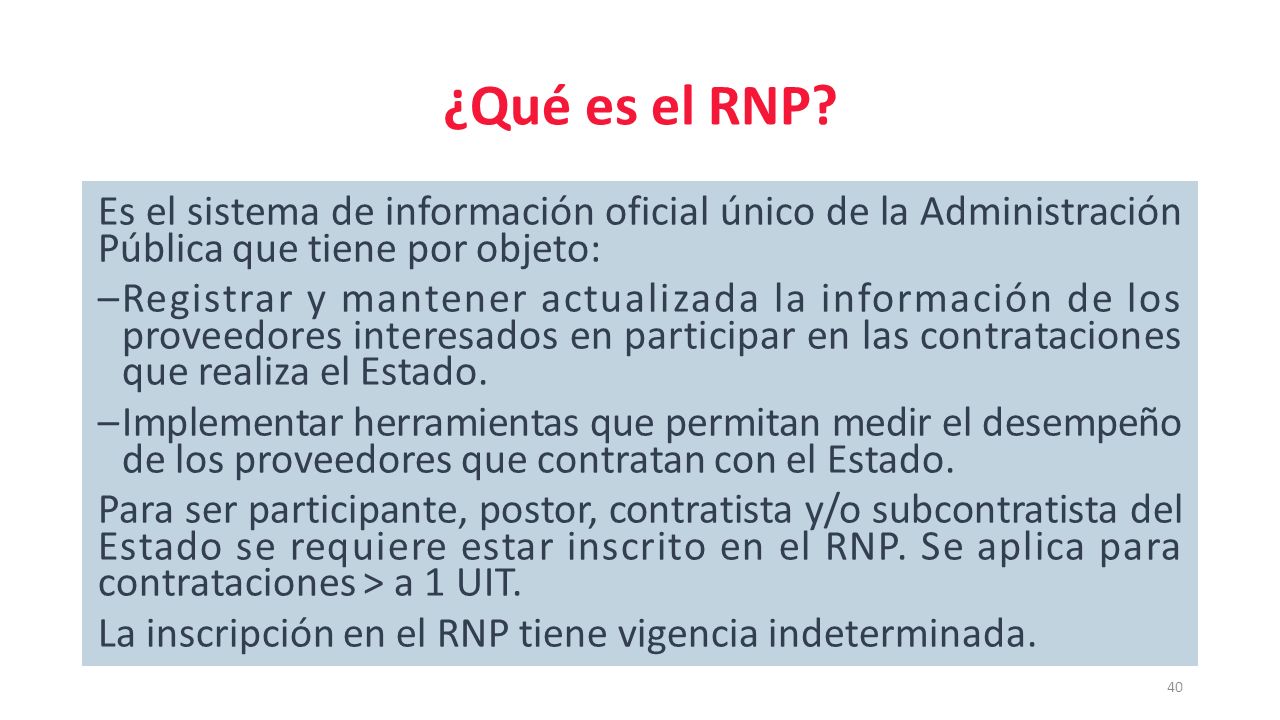 ¿Qué es el RNP?

Es el sistema de información oficial único de la Administración Pública que tiene por objeto:

–Registrar y mantener actualizada la información de los proveedores interesados en participar en las contrataciones que realiza el Estado.

–Implementar herramientas que permitan medir el desempeño de los proveedores que contratan con el Estado.

Para ser participante, postor, contratista y/o subcontratista del Estado se requiere estar inscrito en el RNP. Se aplica para contrataciones > a 1 UIT.

La inscripción en el RNP tiene vigencia indeterminada.

40